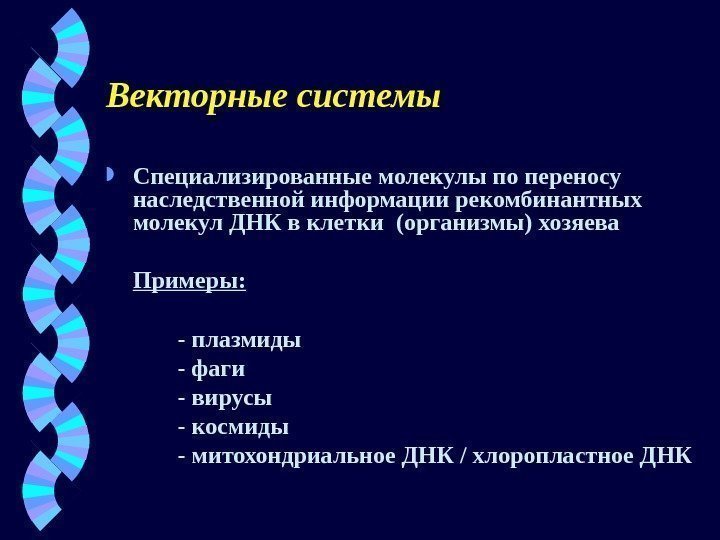 Векторные системы

Специализированные молекулы по переносу наследственной информации рекомбинантных молекул ДНК в клетки (организмы) хозяева

Примеры:

- плазмиды
- фаги
- вирусы
- космиды
- митохондриальное ДНК / хлоропластное ДНК